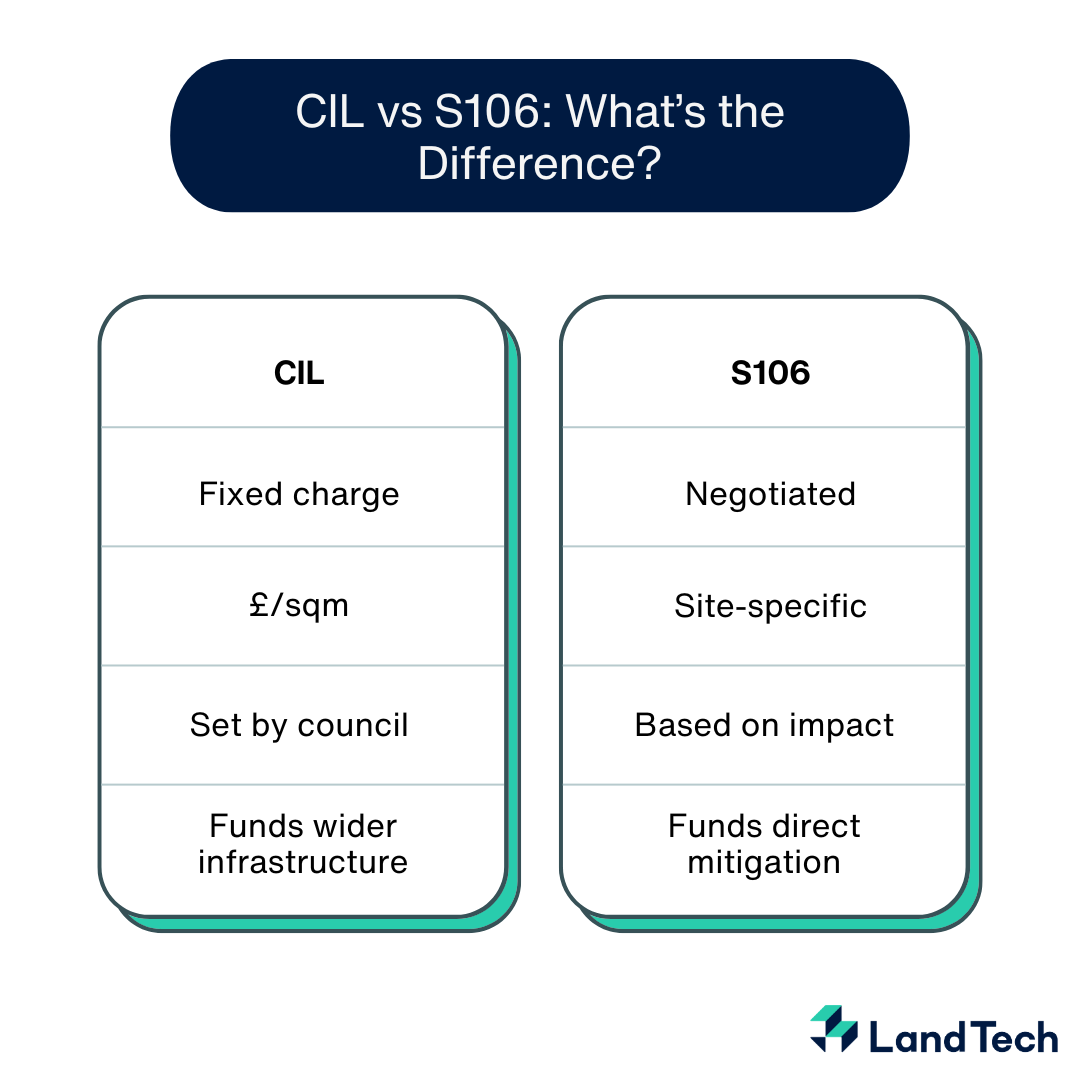 CIL vs S106: What's the Difference?

| CIL | S106 |
|---|---|
| Fixed charge | Negotiated |
| £/sqm | Site-specific |
| Set by council | Based on impact |
| Funds wider infrastructure | Funds direct mitigation |

LandTech